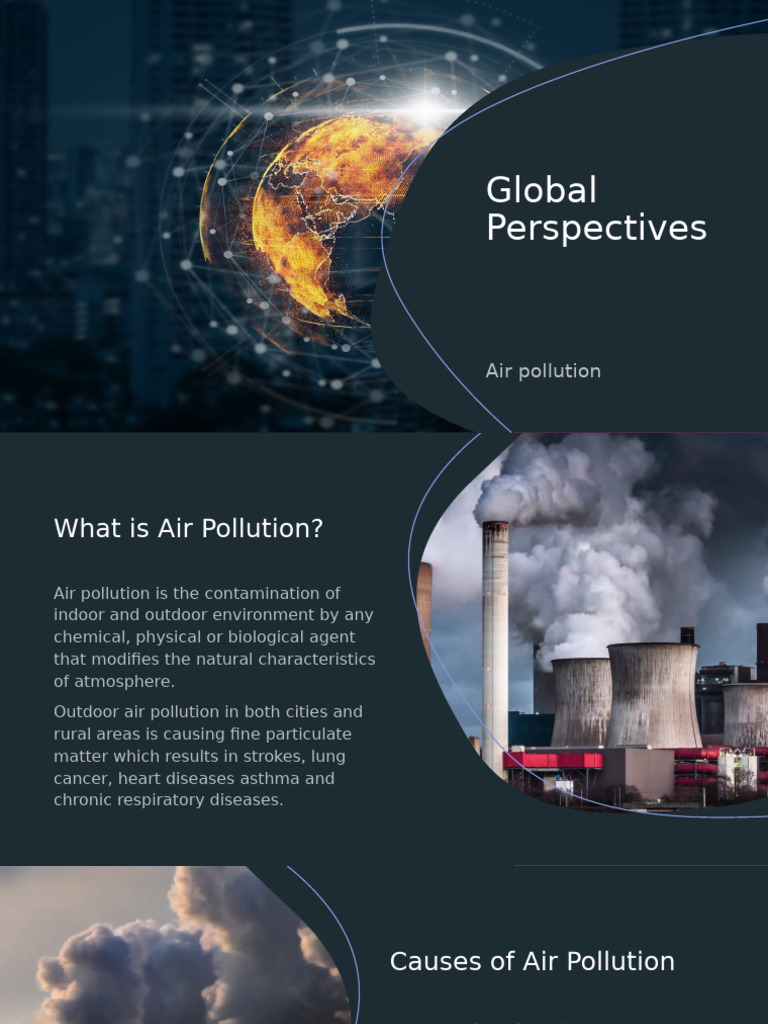 Global Perspectives

Air pollution

What is Air Pollution?

Air pollution is the contamination of indoor and outdoor environment by any chemical, physical or biological agent that modifies the natural characteristics of atmosphere.

Outdoor air pollution in both cities and rural areas is causing fine particulate matter which results in strokes, lung cancer, heart diseases asthma and chronic respiratory diseases.

Causes of Air Pollution